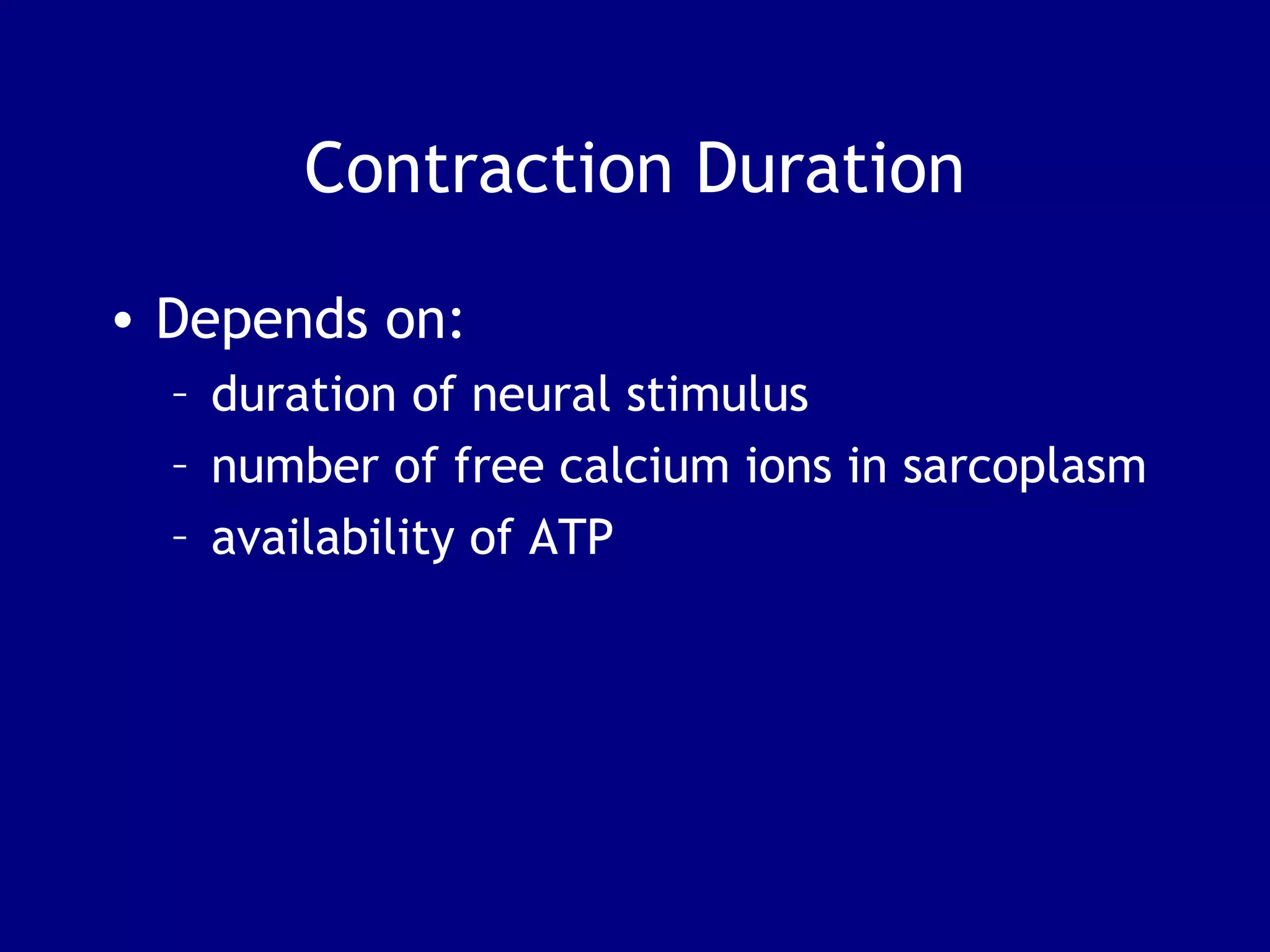 Contraction Duration

• Depends on:
– duration of neural stimulus
– number of free calcium ions in sarcoplasm
– availability of ATP